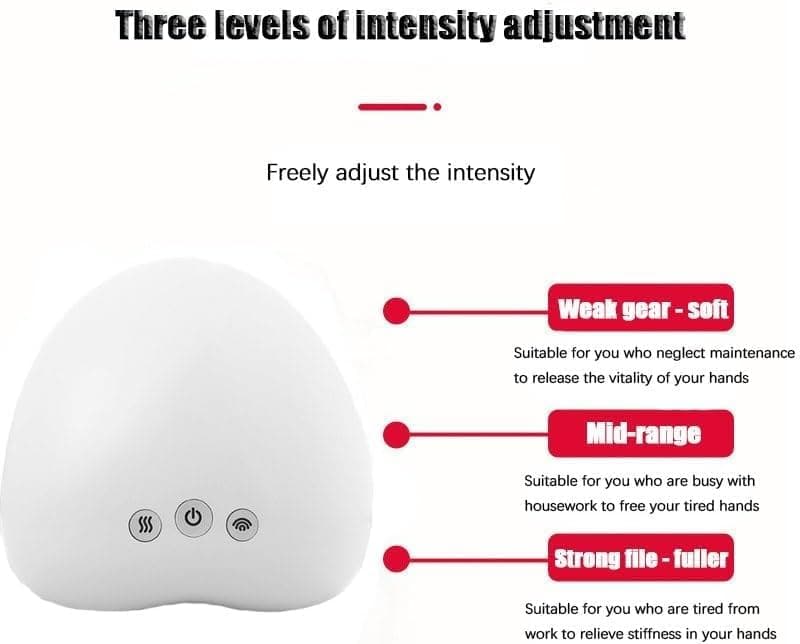 Three levels of intensity adjustment

Freely adjust the intensity

Weak gear - soft

Suitable for you who neglect maintenance to release the vitality of your hands

Mid-range

Suitable for you who are busy with housework to free your tired hands

Strong file - fuller

Suitable for you who are tired from work to relieve stiffness in your hands